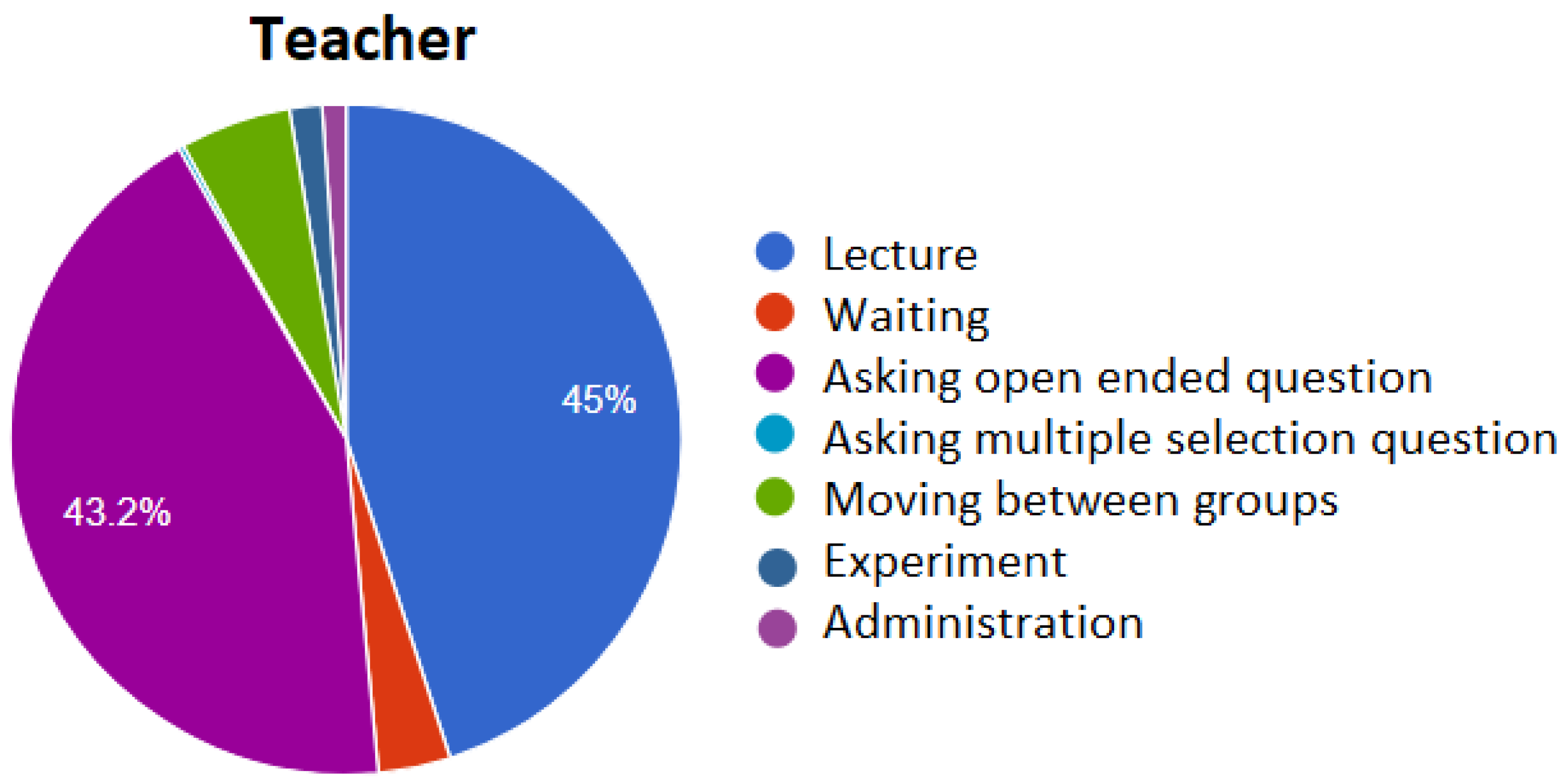 Teacher

45%

43.2%

Lecture
Waiting
Asking open ended question
Asking multiple selection question
Moving between groups
Experiment
Administration